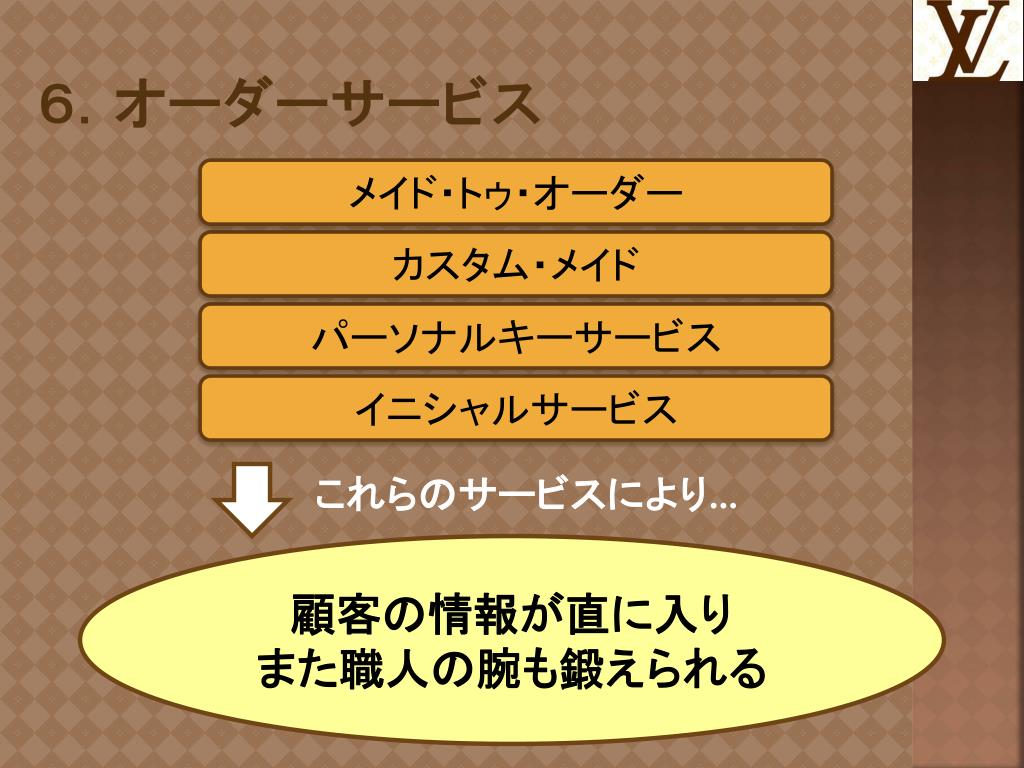 LV

6. オーダーサービス

メイド･トゥ･オーダー

カスタム･メイド

パーソナルキーサービス

イニシャルサービス

これらのサービスにより…

顧客の情報が直に入り
また職人の腕も鍛えられる